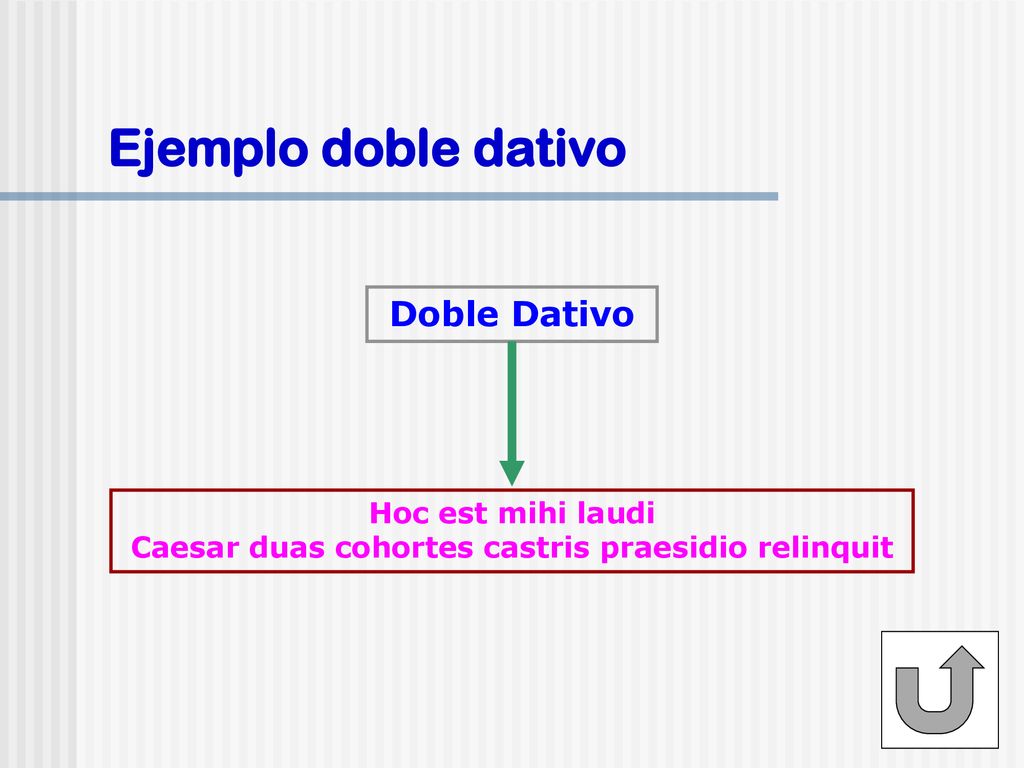 Ejemplo doble dativo

Doble Dativo

Hoc est mihi laudi
Caesar duas cohortes castris praesidio relinquit